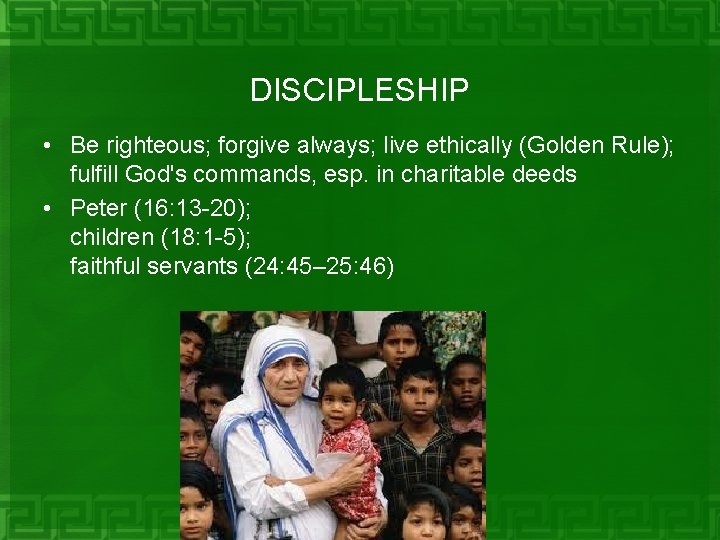 DISCIPLESHIP

• Be righteous; forgive always; live ethically (Golden Rule); fulfill God's commands, esp. in charitable deeds

• Peter (16:13-20);
children (18:1-5);
faithful servants (24:45–25:46)